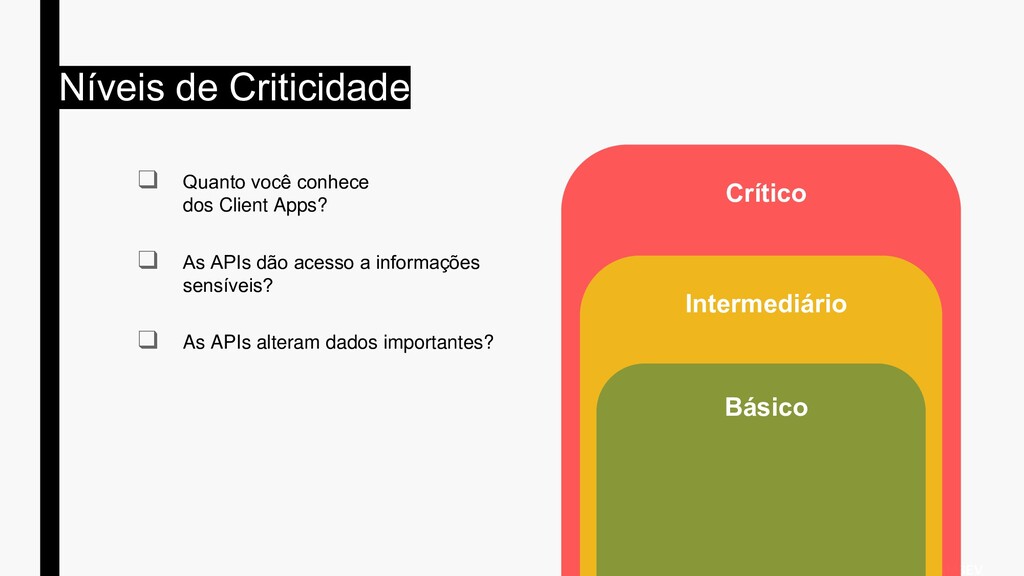 Níveis de Criticidade

❑ Quanto você conhece dos Client Apps?

❑ As APIs dão acesso a informações sensíveis?

❑ As APIs alteram dados importantes?

Crítico

Intermediário

Básico